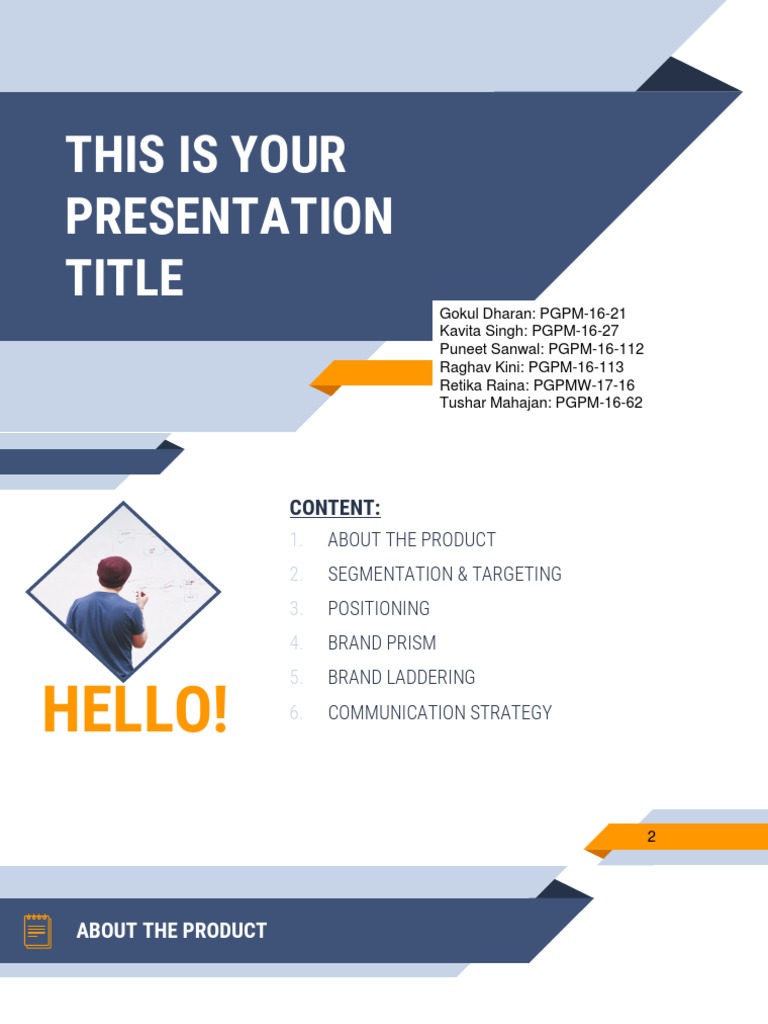 THIS IS YOUR PRESENTATION TITLE

Gokul Dharan: PGPM-16-21
Kavita Singh: PGPM-16-27
Puneet Sanwal: PGPM-16-112
Raghav Kini: PGPM-16-113
Retika Raina: PGPMW-17-16
Tushar Mahajan: PGPM-16-62

HELLO!

CONTENT:
1. ABOUT THE PRODUCT
2. SEGMENTATION & TARGETING
3. POSITIONING
4. BRAND PRISM
5. BRAND LADDERING
6. COMMUNICATION STRATEGY

2

ABOUT THE PRODUCT